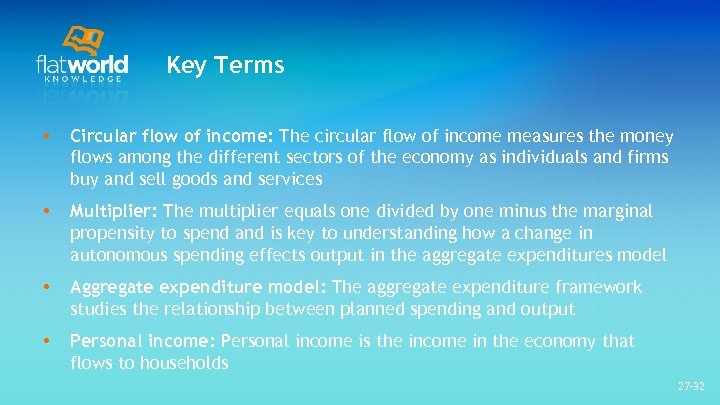 flatworld KNOWLEDGE

Key Terms

• Circular flow of income: The circular flow of income measures the money flows among the different sectors of the economy as individuals and firms buy and sell goods and services

• Multiplier: The multiplier equals one divided by one minus the marginal propensity to spend and is key to understanding how a change in autonomous spending effects output in the aggregate expenditures model

• Aggregate expenditure model: The aggregate expenditure framework studies the relationship between planned spending and output

• Personal income: Personal income is the income in the economy that flows to households

27-92